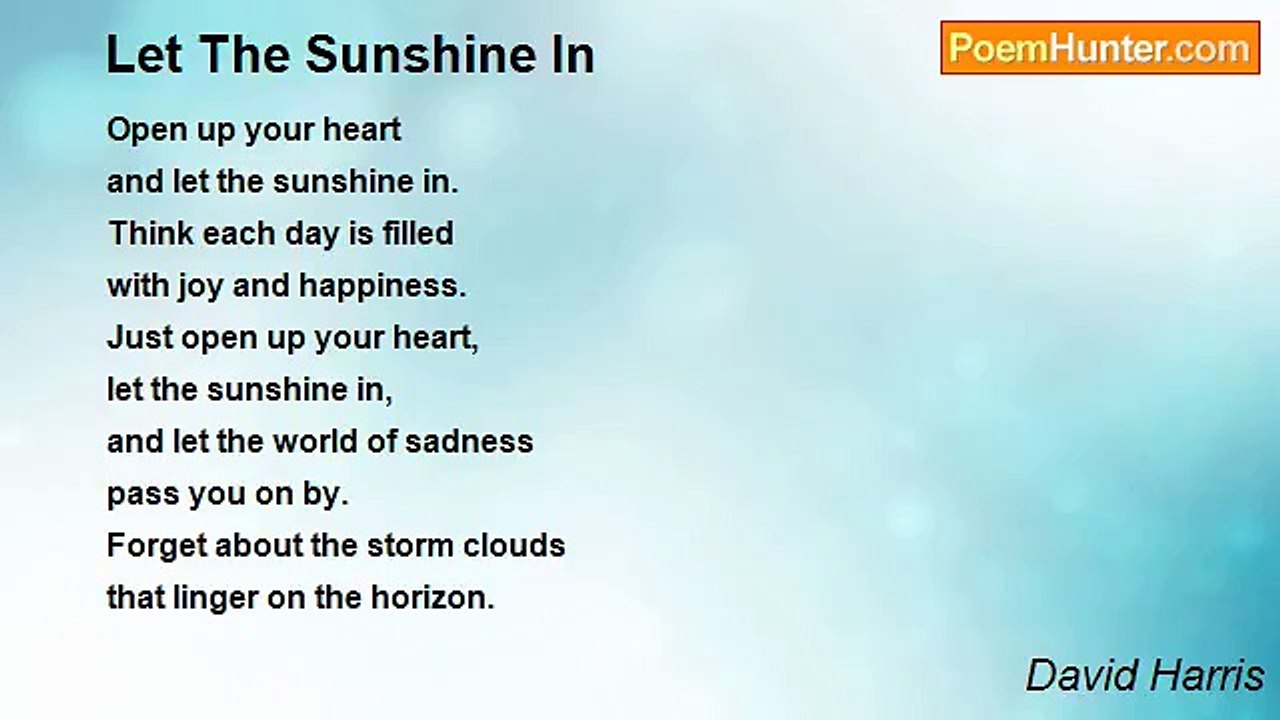 Let The Sunshine In

PoemHunter.com

Open up your heart
and let the sunshine in.
Think each day is filled
with joy and happiness.
Just open up your heart,
let the sunshine in,
and let the world of sadness
pass you on by.
Forget about the storm clouds
that linger on the horizon.

David Harris